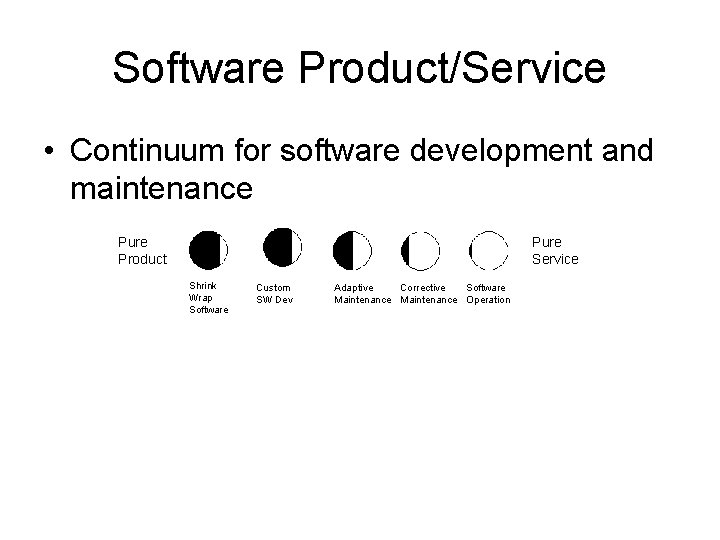 Software Product/Service

• Continuum for software development and maintenance

Pure Product

Shrink Wrap Software

Custom SW Dev

Adaptive Maintenance

Corrective Maintenance

Software Operation

Pure Service